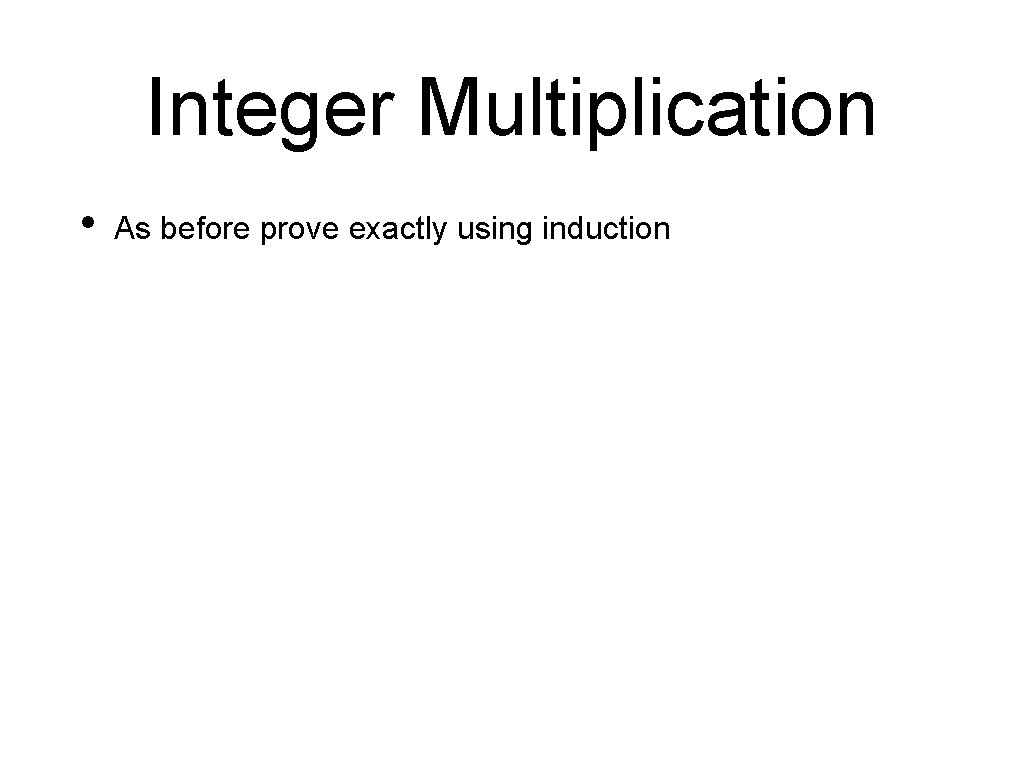 Integer Multiplication

• As before prove exactly using induction